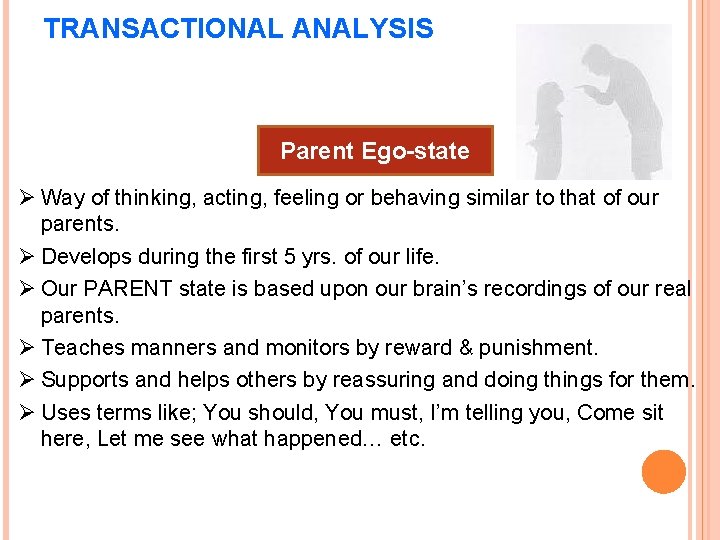 TRANSACTIONAL ANALYSIS

Parent Ego-state

➢ Way of thinking, acting, feeling or behaving similar to that of our parents.

➢ Develops during the first 5 yrs. of our life.

➢ Our PARENT state is based upon our brain's recordings of our real parents.

➢ Teaches manners and monitors by reward & punishment.

➢ Supports and helps others by reassuring and doing things for them.

➢ Uses terms like; You should, You must, I'm telling you, Come sit here, Let me see what happened… etc.